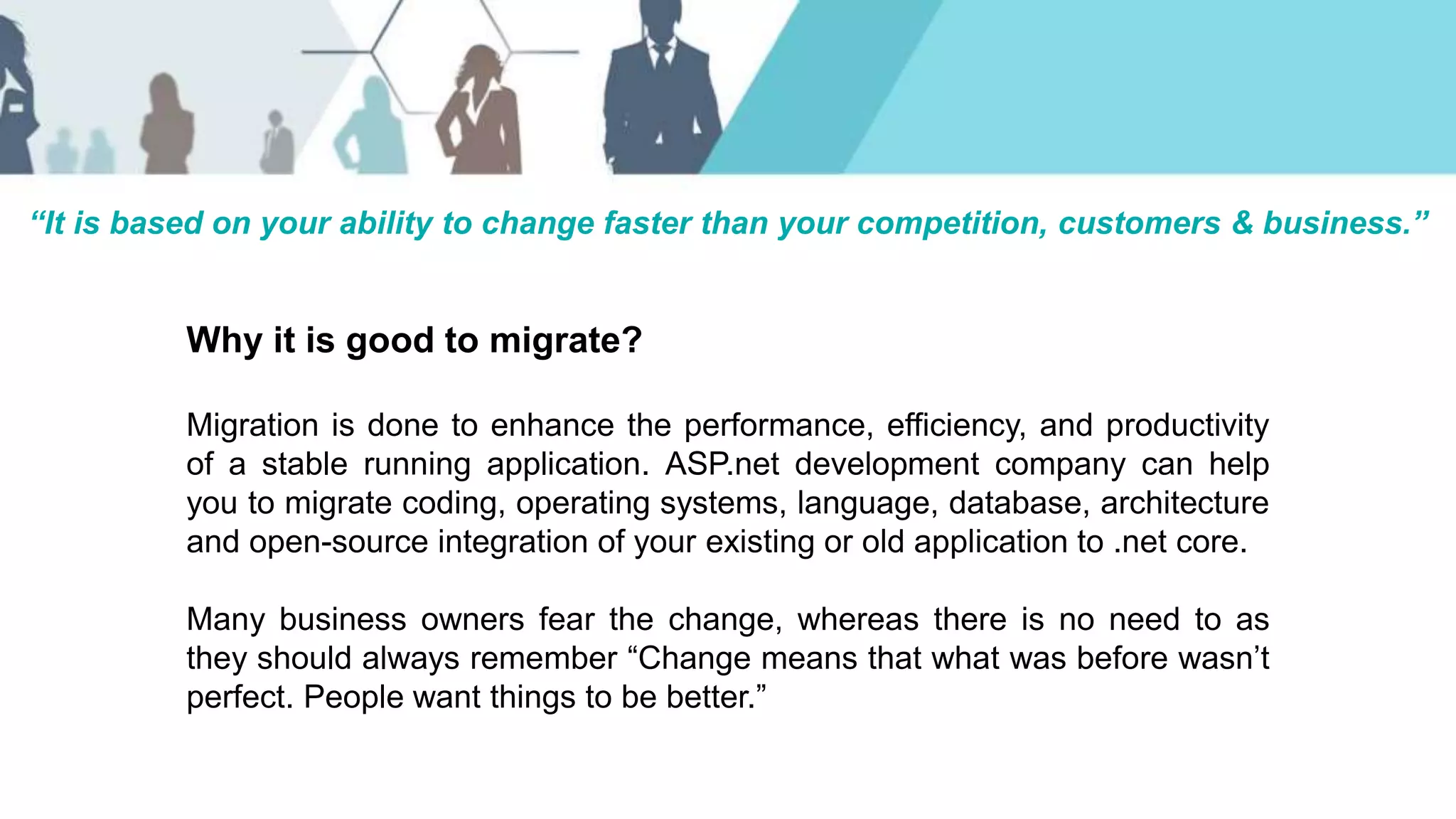 “It is based on your ability to change faster than your competition, customers & business.”

Why it is good to migrate?

Migration is done to enhance the performance, efficiency, and productivity of a stable running application. ASP.net development company can help you to migrate coding, operating systems, language, database, architecture and open-source integration of your existing or old application to .net core.

Many business owners fear the change, whereas there is no need to as they should always remember “Change means that what was before wasn’t perfect. People want things to be better.”